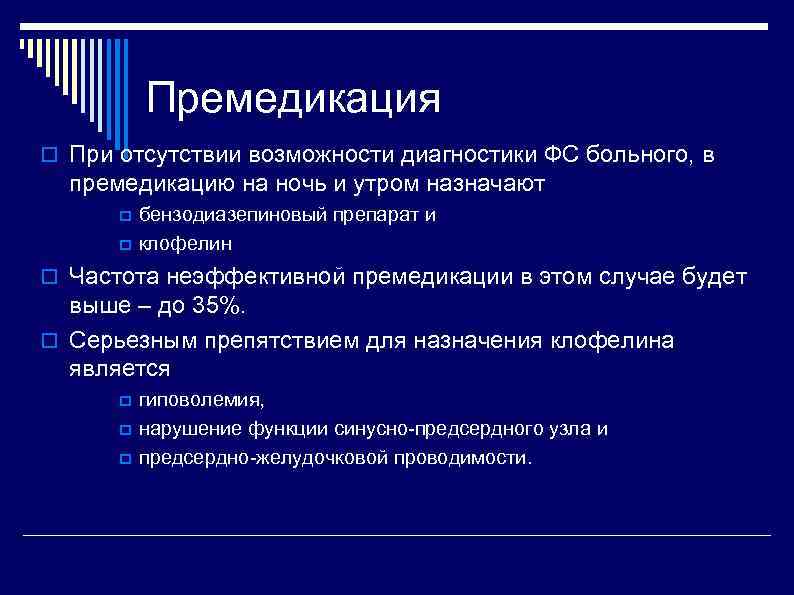 Премедикация

При отсутствии возможности диагностики ФС больного, в премедикацию на ночь и утром назначают

бензодиазепиновый препарат и

клофелин

Частота неэффективной премедикации в этом случае будет выше – до 35%.

Серьезным препятствием для назначения клофелина является

гиповолемия,

нарушение функции синусно-предсердного узла и

предсердно-желудочковой проводимости.